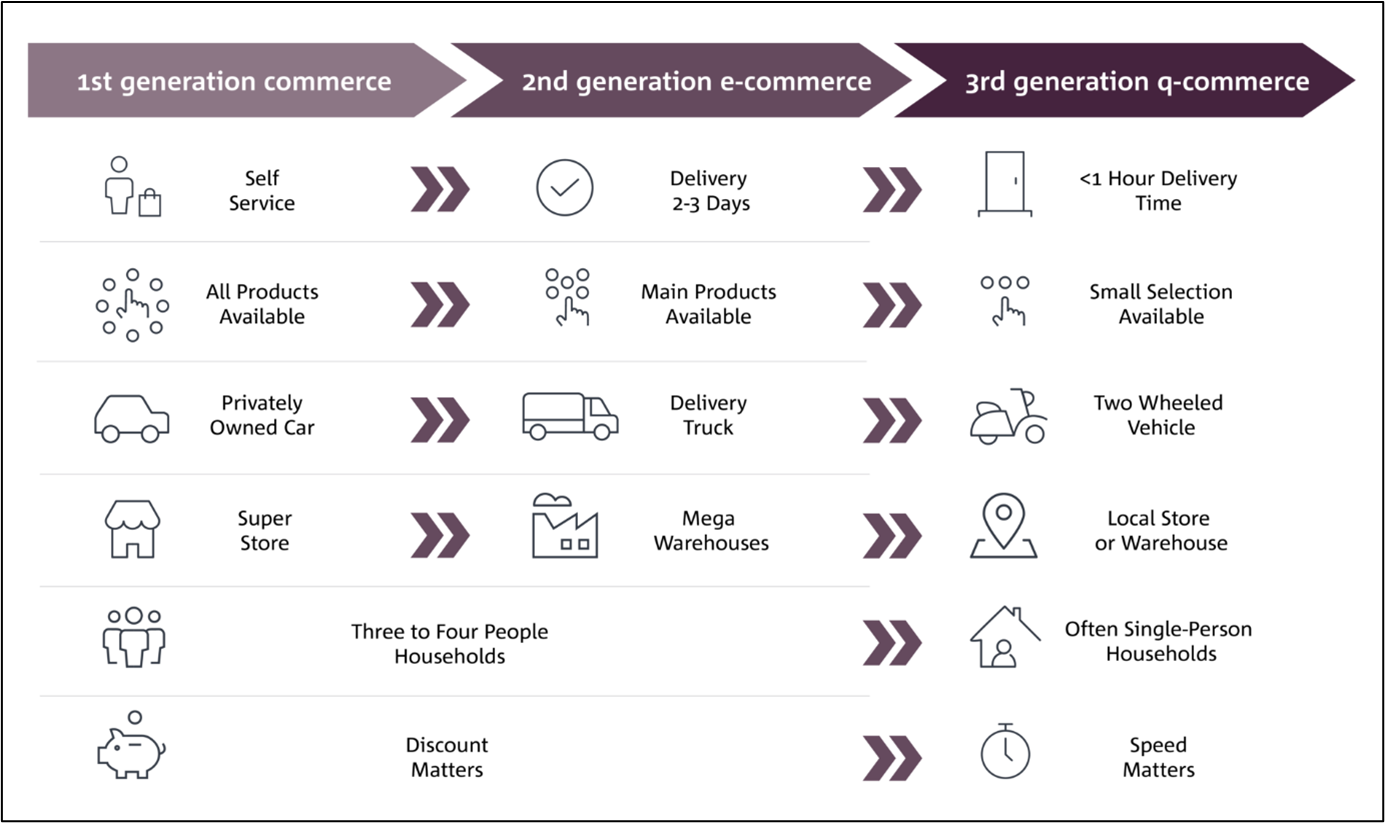 | 1st generation commerce | 2nd generation e-commerce | 3rd generation q-commerce |
|---|---|---|
| Self Service | Delivery 2-3 Days | <1 Hour Delivery Time |
| All Products Available | Main Products Available | Small Selection Available |
| Privately Owned Car | Delivery Truck | Two Wheeled Vehicle |
| Super Store | Mega Warehouses | Local Store or Warehouse |
| Three to Four People Households | | Often Single-Person Households |
| Discount Matters | | Speed Matters |